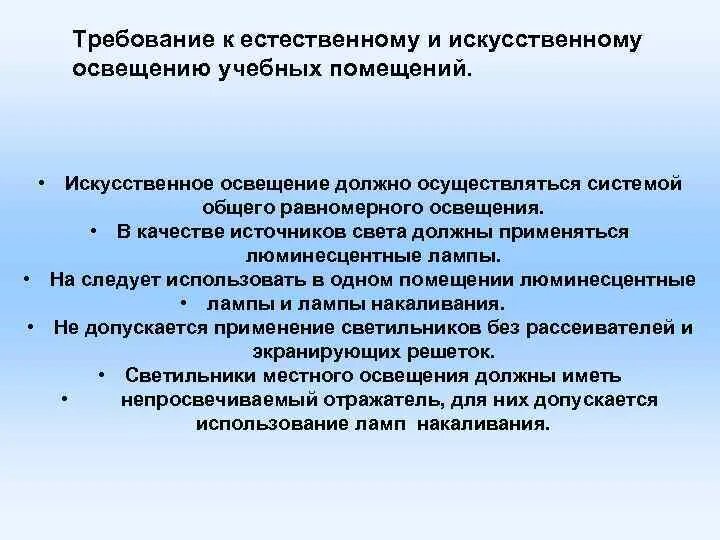 Требование к естественному и искусственному освещению учебных помещений.

• Искусственное освещение должно осуществляться системой общего равномерного освещения.
• В качестве источников света должны применяться люминесцентные лампы.
• На следует использовать в одном помещении люминесцентные
• лампы и лампы накаливания.
• Не допускается применение светильников без рассеивателей и экранирующих решеток.
• Светильники местного освещения должны иметь
• непросвечиваемый отражатель, для них допускается использование ламп накаливания.